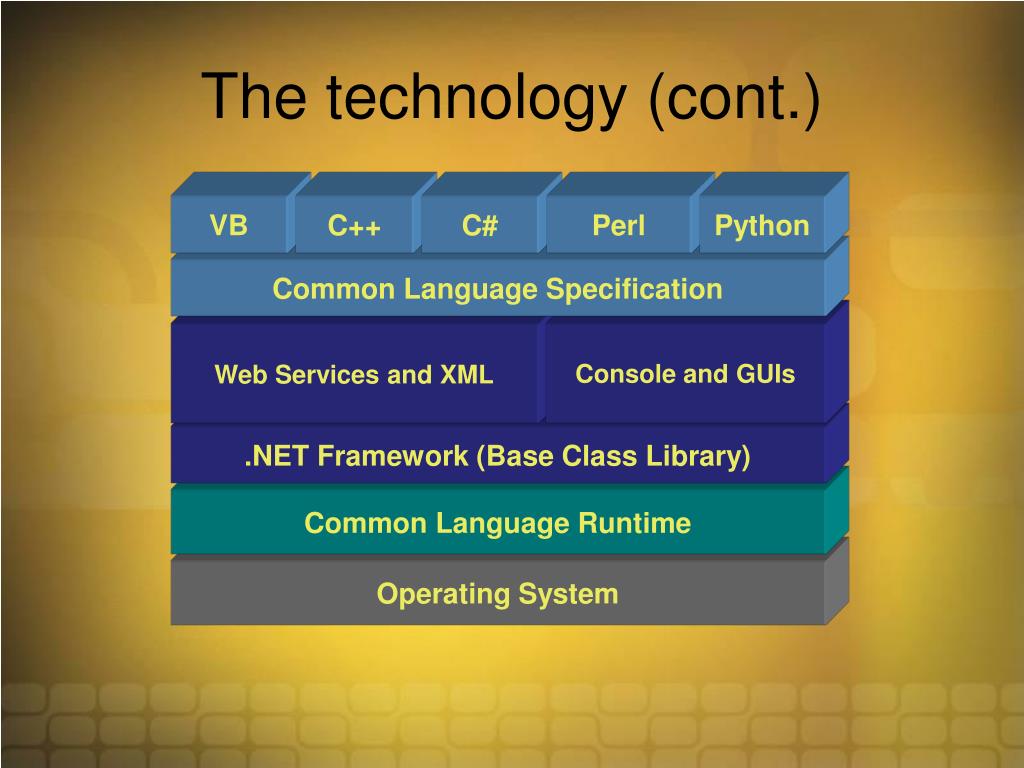 The technology (cont.)

VB

C++

C#

Perl

Python

Common Language Specification

Web Services and XML

Console and GUIs

.NET Framework (Base Class Library)

Common Language Runtime

Operating System